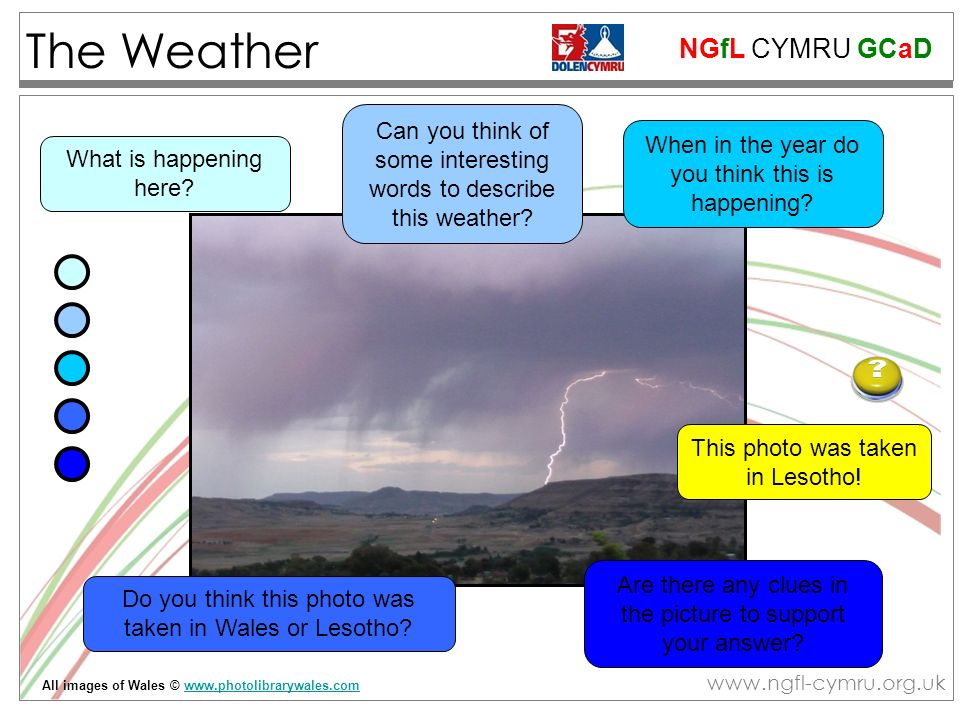 The Weather

DOLENCYMRU

NGfL CYMRU GCaD

What is happening here?

Can you think of some interesting words to describe this weather?

When in the year do you think this is happening?

?

This photo was taken in Lesotho!

Do you think this photo was taken in Wales or Lesotho?

Are there any clues in the picture to support your answer?

All images of Wales © www.photolibrarywales.com

www.ngfl-cymru.org.uk